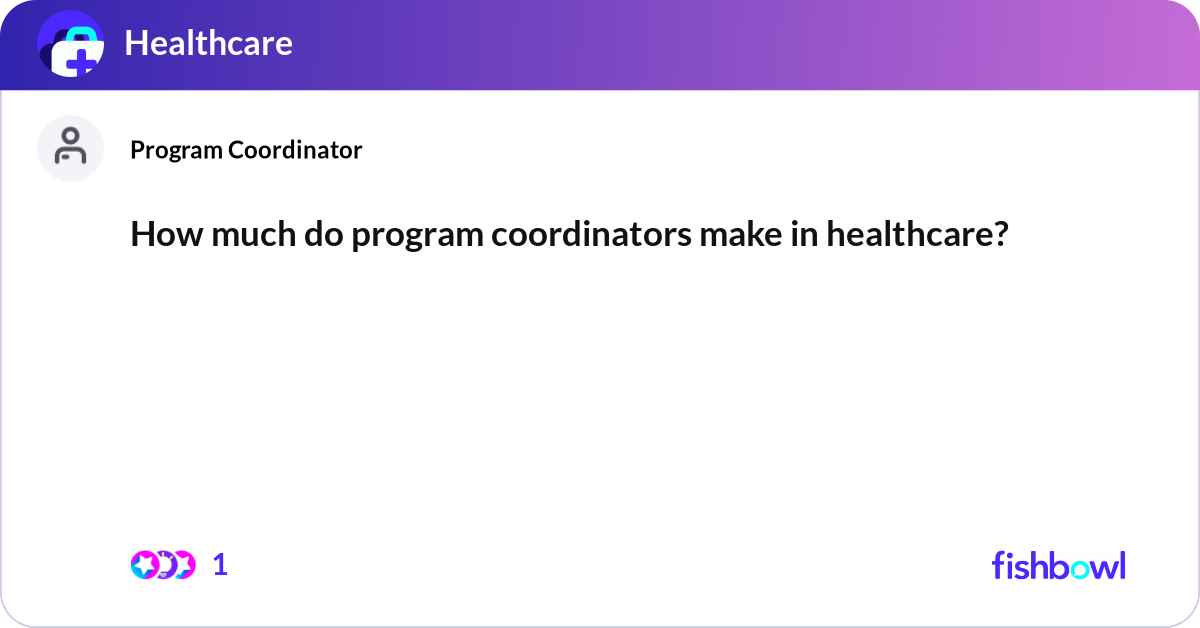 Healthcare

Program Coordinator

How much do program coordinators make in healthcare?

1

fishbowl